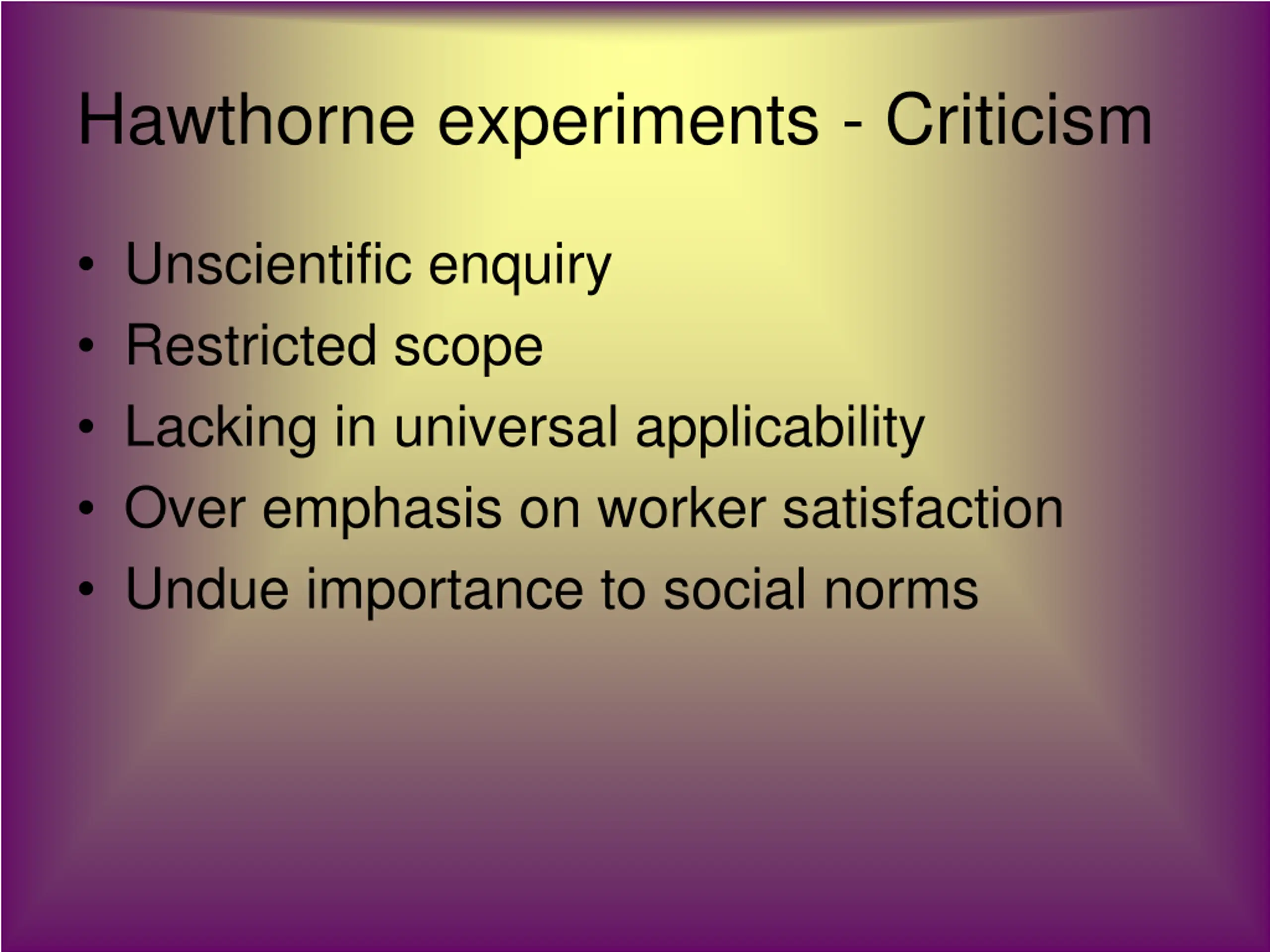 Hawthorne experiments - Criticism

• Unscientific enquiry
• Restricted scope
• Lacking in universal applicability
• Over emphasis on worker satisfaction
• Undue importance to social norms